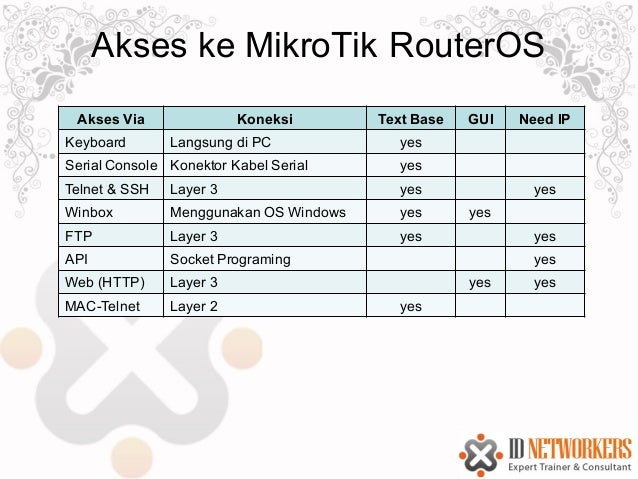 Akses ke MikroTik RouterOS

| Akses Via | Koneksi | Text Base | GUI | Need IP |
|---|---|---|---|---|
| Keyboard | Langsung di PC | yes | | |
| Serial Console | Konektor Kabel Serial | yes | | |
| Telnet & SSH | Layer 3 | yes | | yes |
| Winbox | Menggunakan OS Windows | yes | yes | |
| FTP | Layer 3 | yes | | yes |
| API | Socket Programing | | | yes |
| Web (HTTP) | Layer 3 | | yes | yes |
| MAC-Telnet | Layer 2 | yes | | |

ID NETWORKERS
Expert Trainer & Consultant